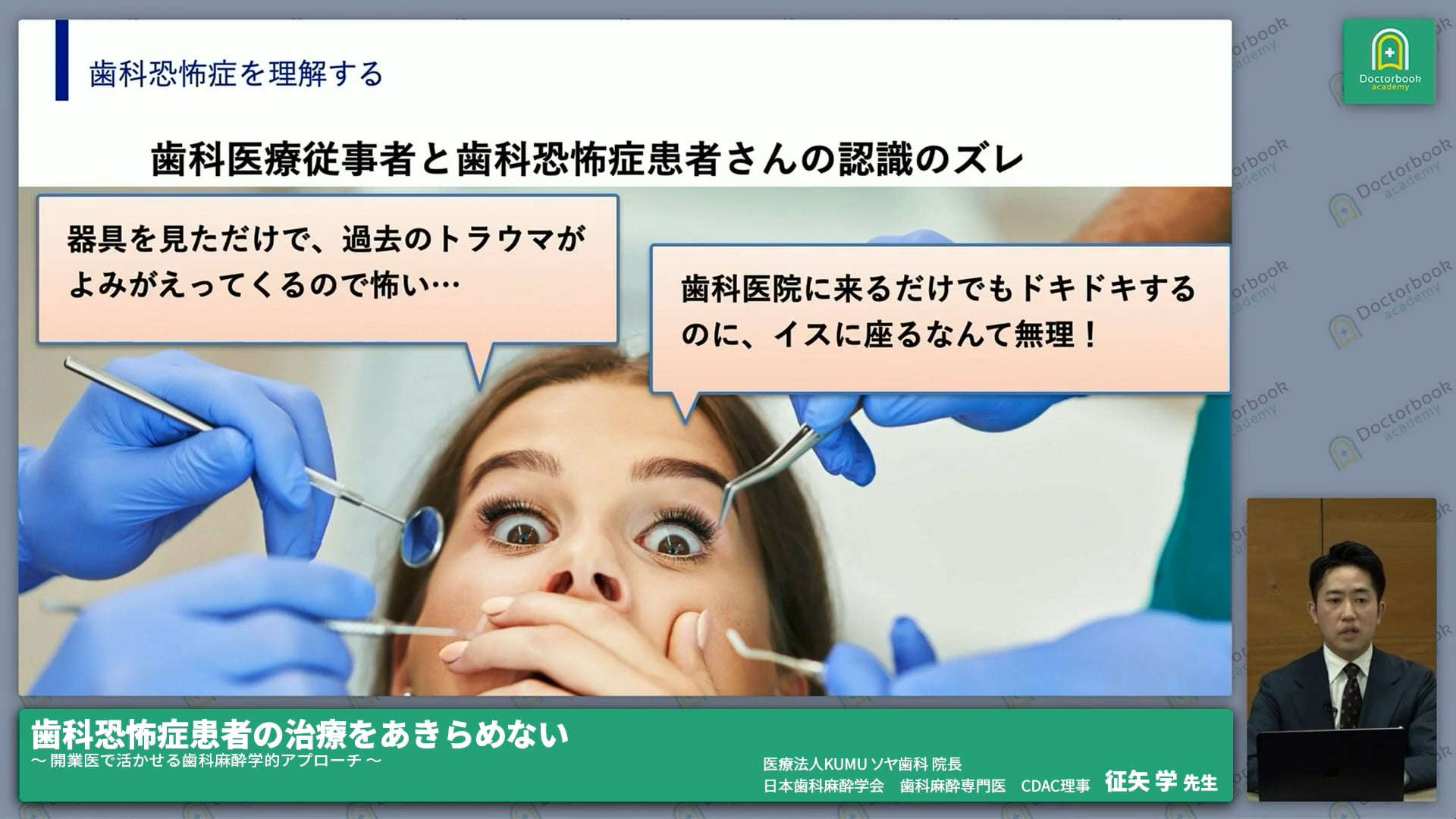 歯科恐怖症を理解する

歯科医療従事者と歯科恐怖症患者さんの認識のズレ

器具を見ただけで、過去のトラウマがよみがえってくるので怖い…

歯科医院に来るだけでもドキドキするのに、イスに座るなんて無理！

Doctorbook academy

歯科恐怖症患者の治療をあきらめない
〜 開業医で活かせる歯科麻酔学的アプローチ 〜

医療法人KUMU ソヤ歯科 院長
日本歯科麻酔学会　歯科麻酔専門医　CDAC理事　征矢 学 先生